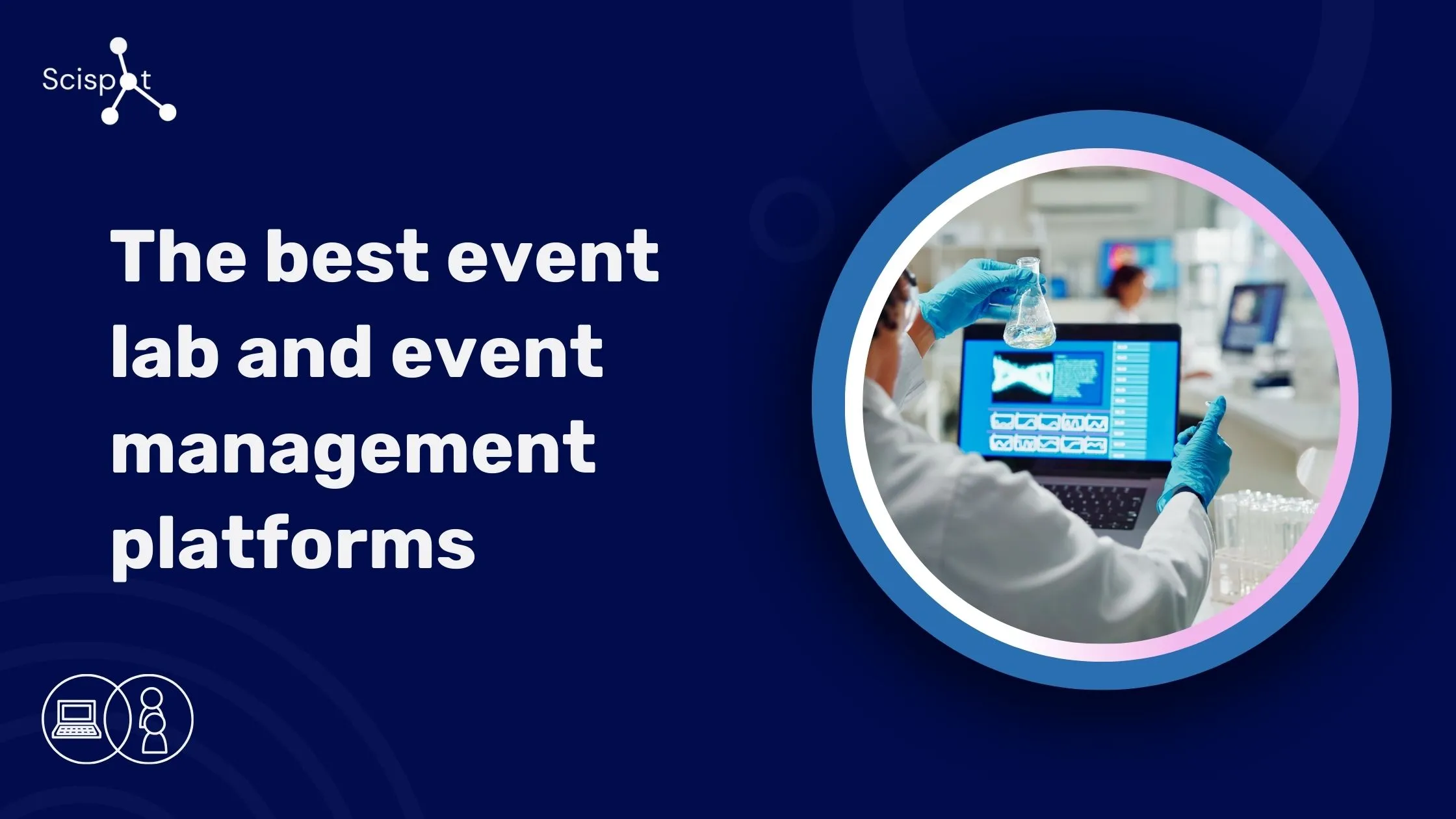 Scispot

The best event lab and event management platforms